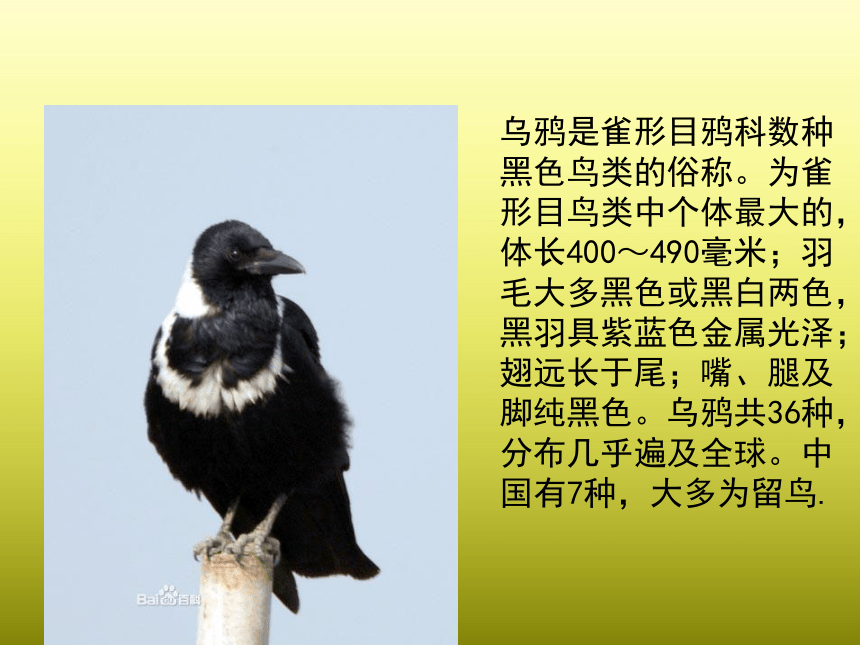 Bai百科

乌鸦是雀形目鸦科数种黑色鸟类的俗称。为雀形目鸟类中个体最大的，体长400～490毫米；羽毛大多黑色或黑白两色，黑羽具紫蓝色金属光泽；翅远长于尾；嘴、腿及脚纯黑色。乌鸦共36种，分布几乎遍及全球。中国有7种，大多为留鸟.